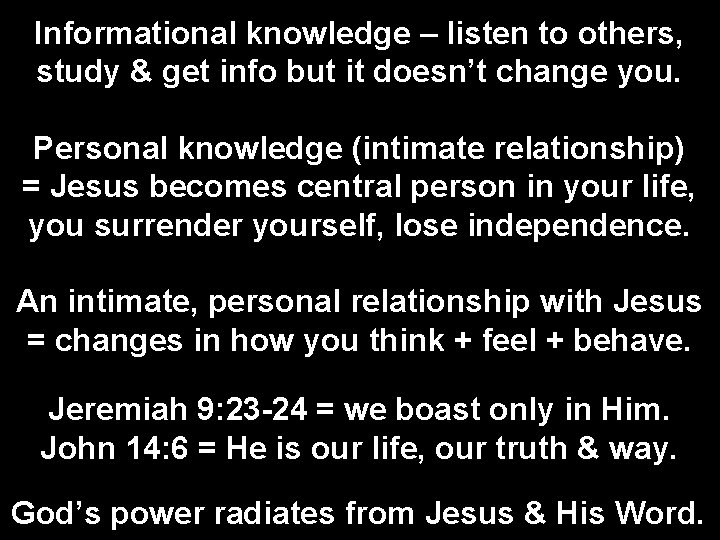 Informational knowledge – listen to others, study & get info but it doesn’t change you.

Personal knowledge (intimate relationship) = Jesus becomes central person in your life, you surrender yourself, lose independence.

An intimate, personal relationship with Jesus = changes in how you think + feel + behave.

Jeremiah 9:23-24 = we boast only in Him.
John 14:6 = He is our life, our truth & way.

God’s power radiates from Jesus & His Word.